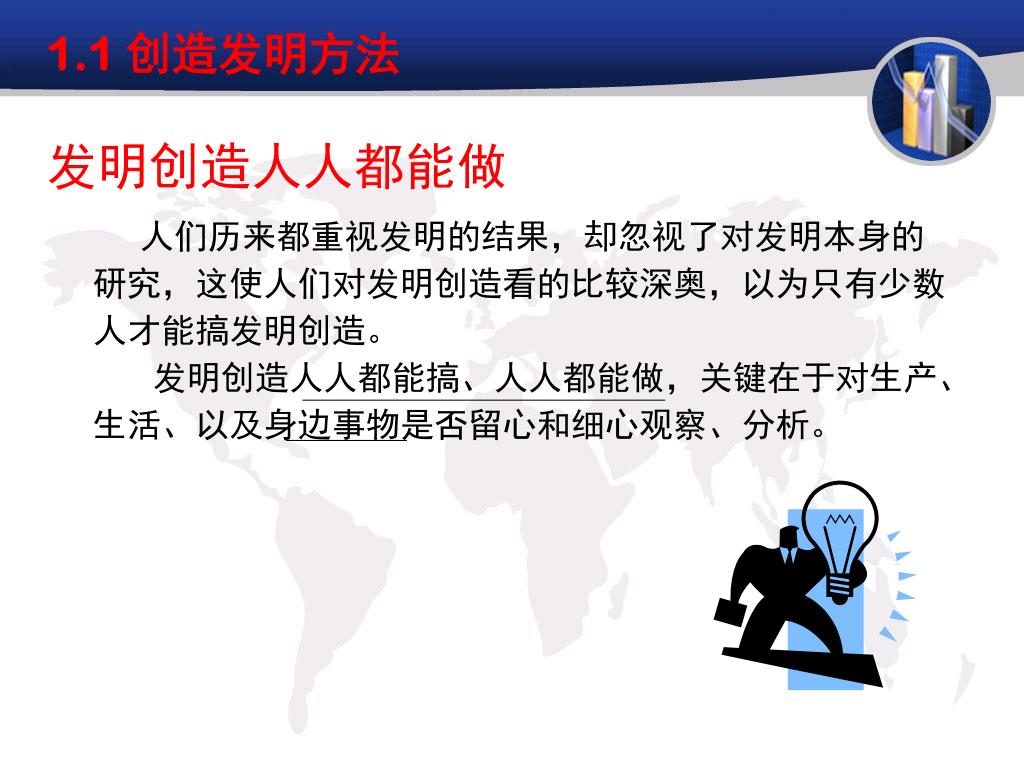 1.1 创造发明方法

发明创造人人都能做

人们历来都重视发明的结果，却忽视了对发明本身的研究，这使人们对发明创造看的比较深奥，以为只有少数人才能搞发明创造。

发明创造人人都能搞、人人都能做，关键在于对生产、生活、以及身边事物是否留心和细心观察、分析。